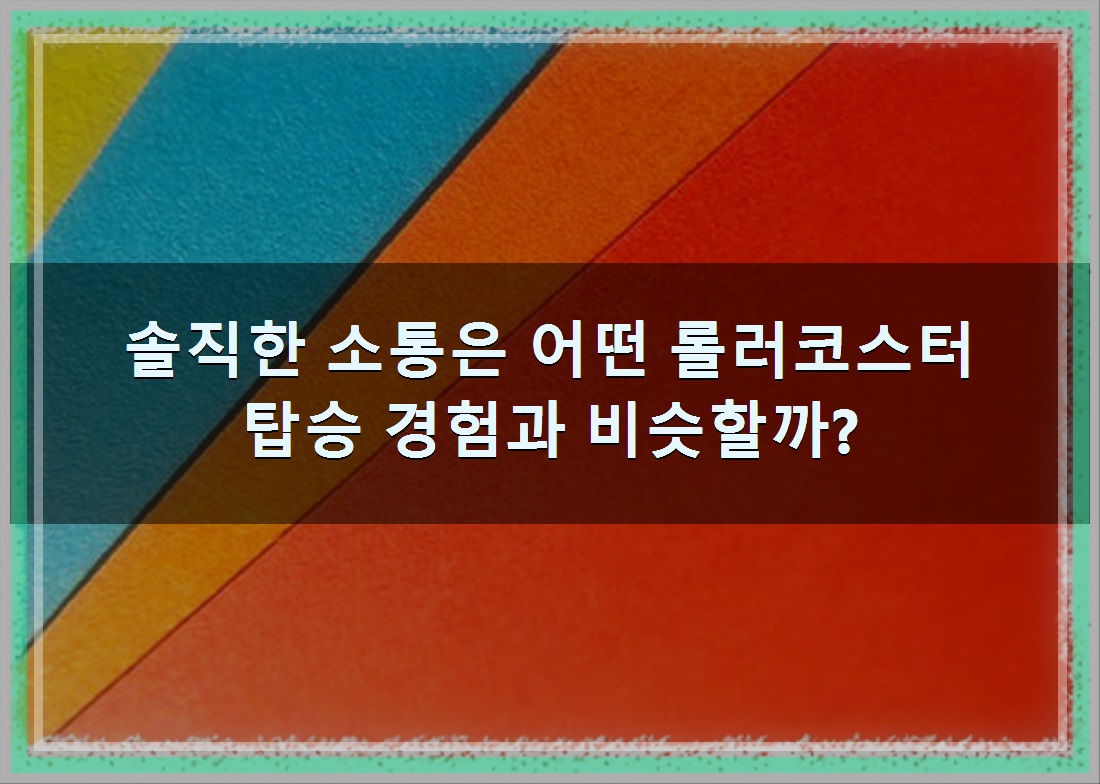 솔직한 소통은 어떤 롤러코스터 탑승 경험과 비슷할까?